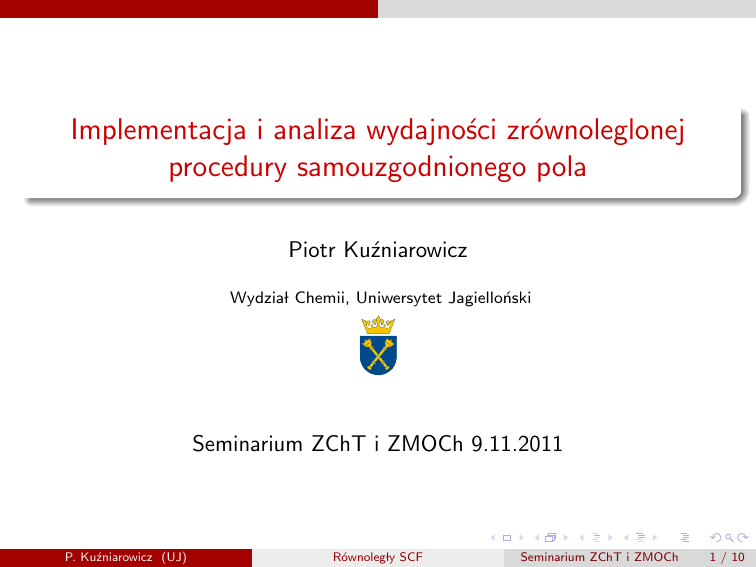 Implementacja i analiza wydajności zrównoleglonej procedury samouzgodnionego pola

Piotr Kuźniarowicz

Wydział Chemii, Uniwersytet Jagielloński

Seminarium ZChT i ZMOCh 9.11.2011

P. Kuźniarowicz (UJ)

Równoległy SCF

Seminarium ZChT i ZMOCh

1 / 10